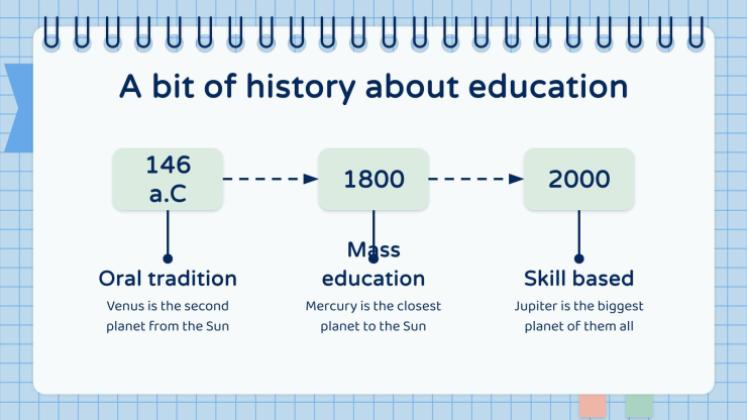 A bit of history about education

146 a.C

1800

2000

Oral tradition

Venus is the second planet from the Sun

Mass education

Mercury is the closest planet to the Sun

Skill based

Jupiter is the biggest planet of them all